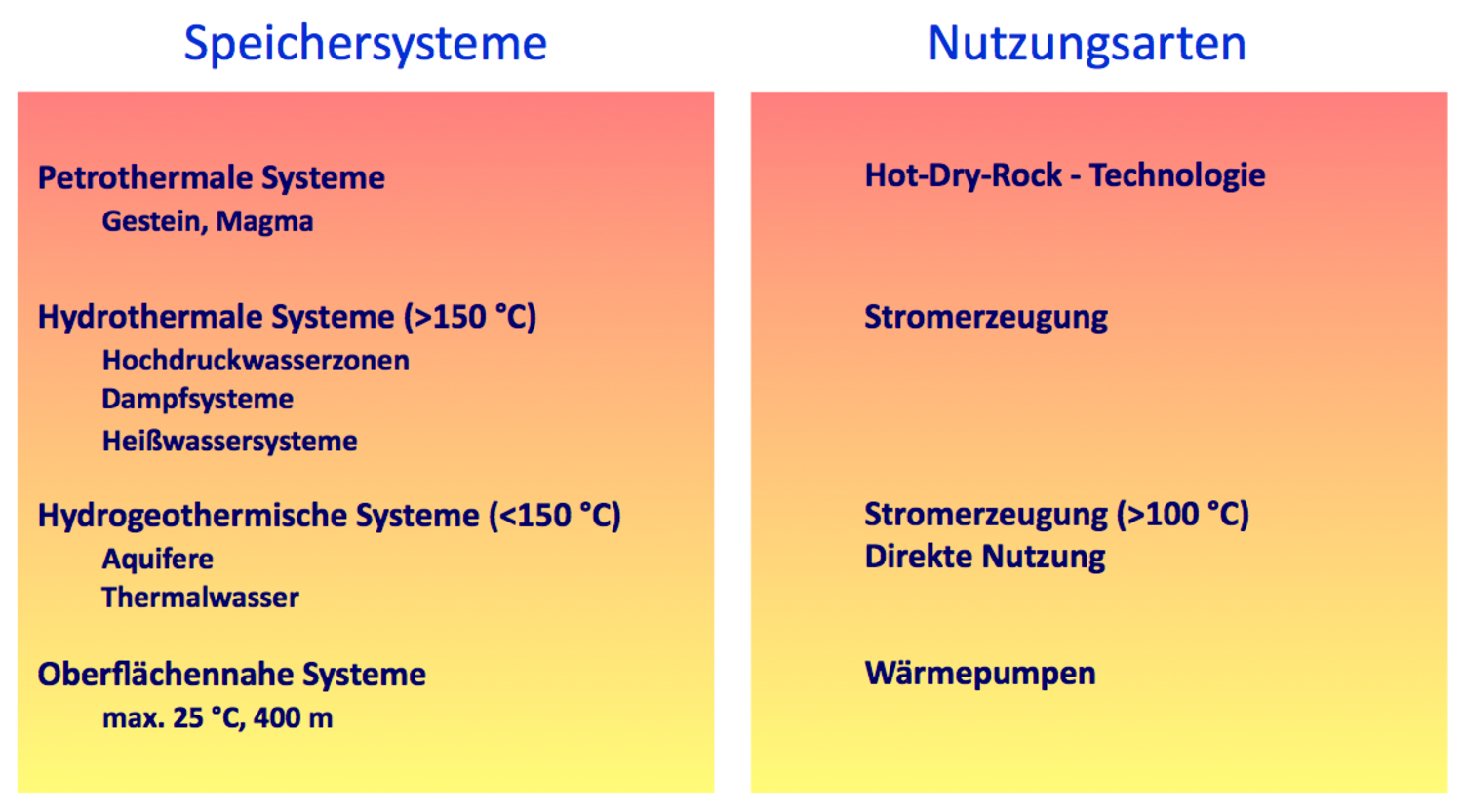 Speichersysteme

Petrothermale Systeme
Gestein, Magma

Hydrothermale Systeme (>150 °C)
Hochdruckwasserzonen
Dampfsysteme
Heißwassersysteme

Hydrogeothermische Systeme (<150 °C)
Aquifere
Thermalwasser

Oberflächennahe Systeme
max. 25 °C, 400 m

Nutzungsarten

Hot-Dry-Rock - Technologie

Stromerzeugung

Stromerzeugung (>100 °C)
Direkte Nutzung

Wärmepumpen